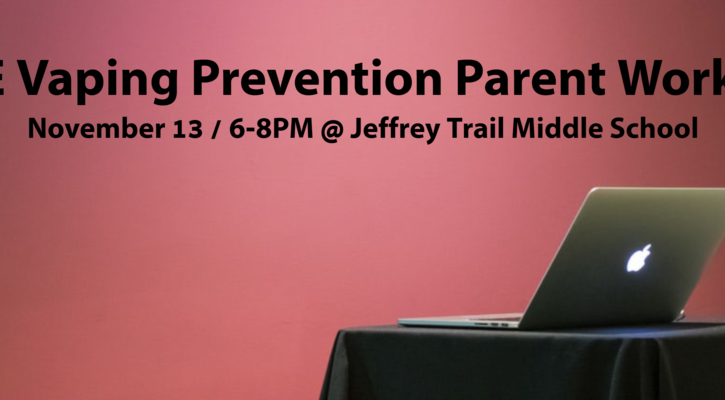 E Vaping Prevention Parent Work

November 13 / 6-8PM @ Jeffrey Trail Middle School